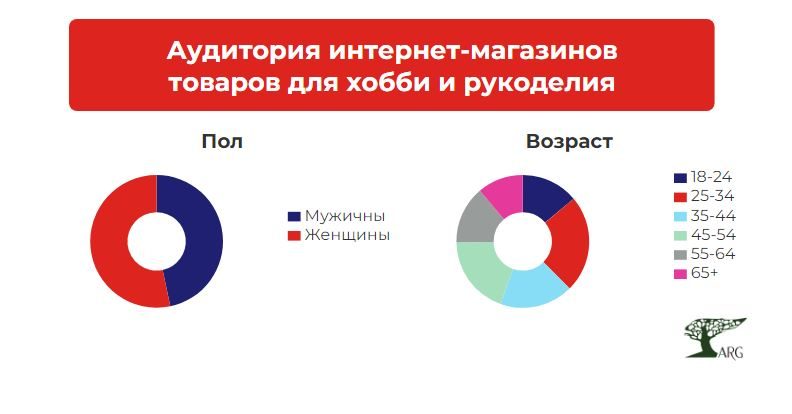 Аудитория интернет-магазинов товаров для хобби и рукоделия

Пол

Мужичны
Женщины

Возраст

18-24
25-34
35-44
45-54
55-64
65+

ARG